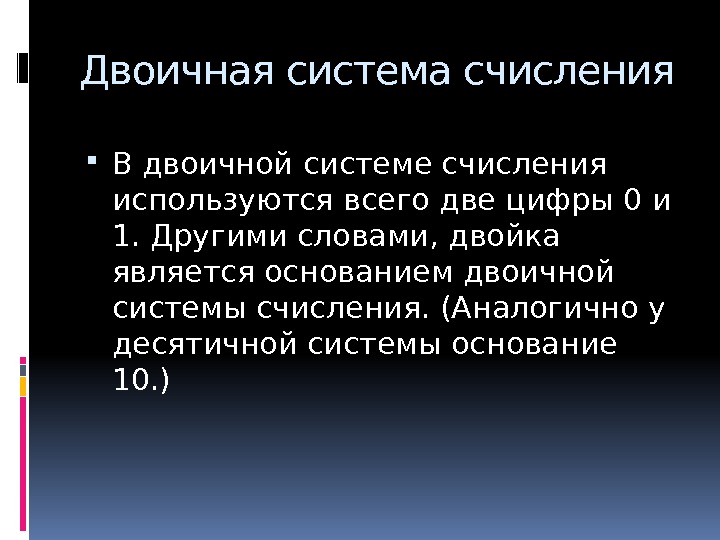 Двоичная система счисления

В двоичной системе счисления используются всего две цифры 0 и 1. Другими словами, двойка является основанием двоичной системы счисления. (Аналогично у десятичной системы основание 10.)